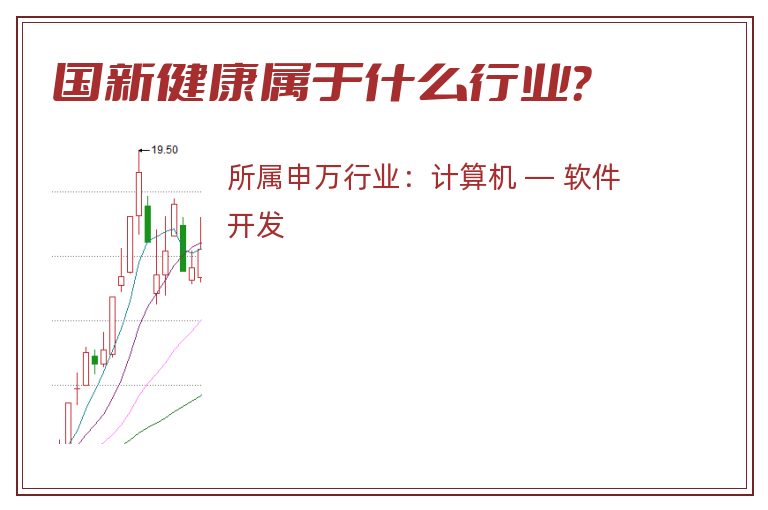 国新健康属于什么行业?

19.50

所属申万行业：计算机 — 软件开发